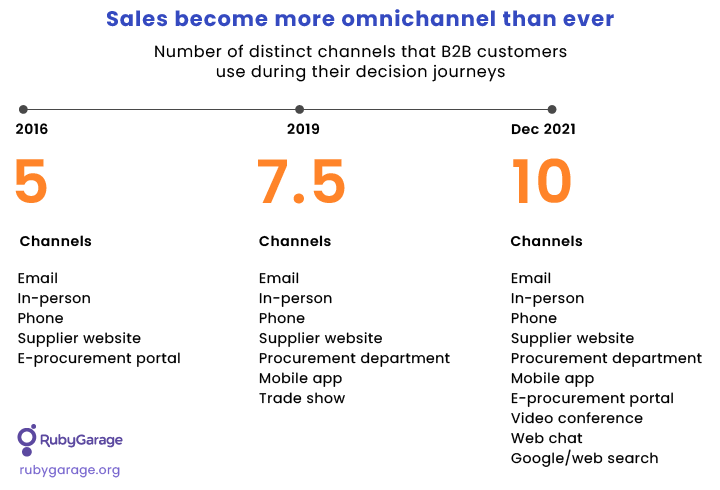 Sales become more omnichannel than ever

Number of distinct channels that B2B customers use during their decision journeys

2016

5

Channels

Email
In-person
Phone
Supplier website
E-procurement portal

2019

7.5

Channels

Email
In-person
Phone
Supplier website
Procurement department
Mobile app
Trade show

Dec 2021

10

Channels

Email
In-person
Phone
Supplier website
Procurement department
Mobile app
E-procurement portal
Video conference
Web chat
Google/web search

RubyGarage
rubygarage.org